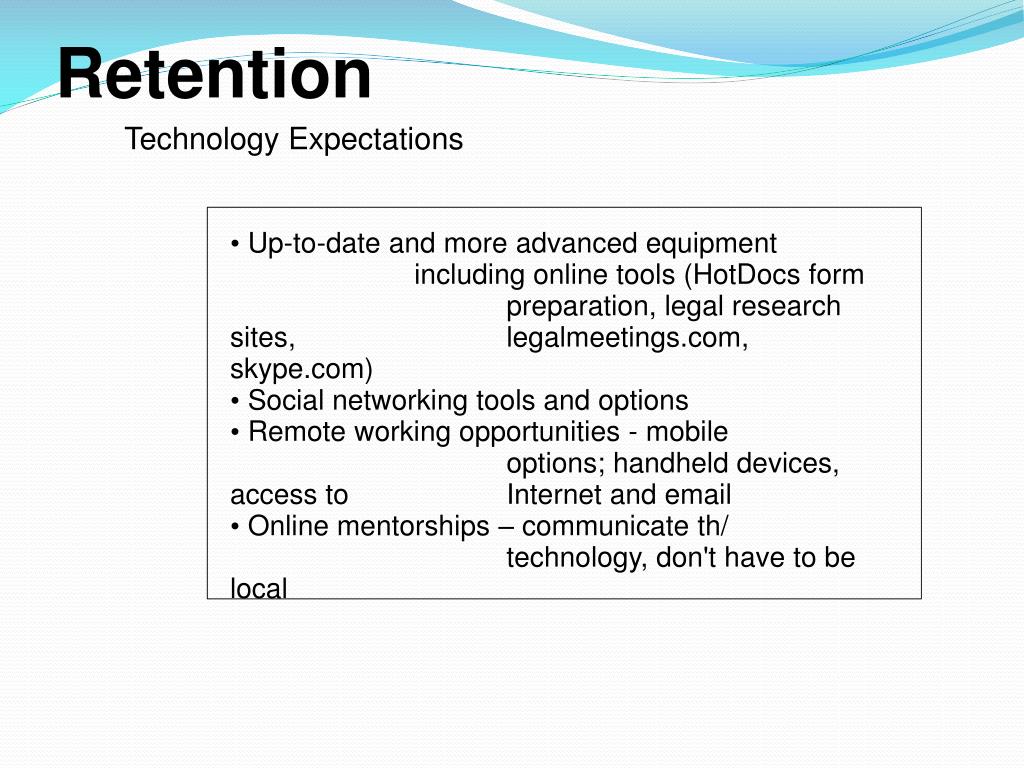 Retention

Technology Expectations

• Up-to-date and more advanced equipment including online tools (HotDocs form preparation, legal research sites, legalmeetings.com, skype.com)
• Social networking tools and options
• Remote working opportunities - mobile options; handheld devices, access to Internet and email
• Online mentorships – communicate th/ technology, don't have to be local